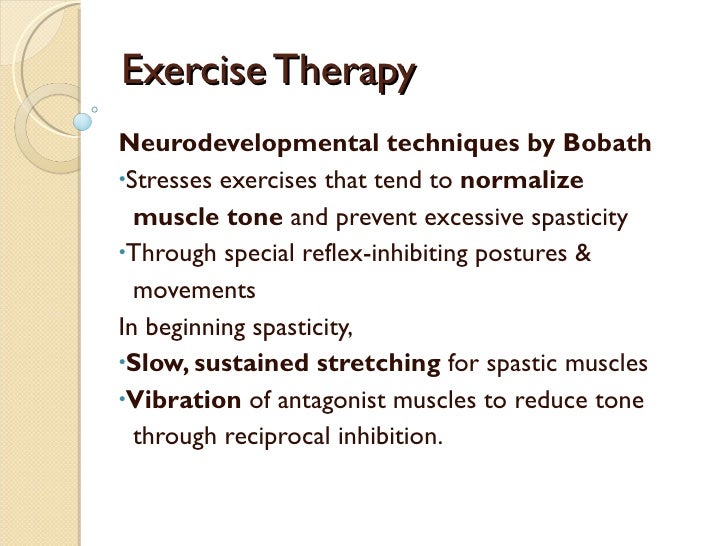 Exercise Therapy

Neurodevelopmental techniques by Bobath

•Stresses exercises that tend to normalize muscle tone and prevent excessive spasticity

•Through special reflex-inhibiting postures & movements

In beginning spasticity,

•Slow, sustained stretching for spastic muscles

•Vibration of antagonist muscles to reduce tone through reciprocal inhibition.